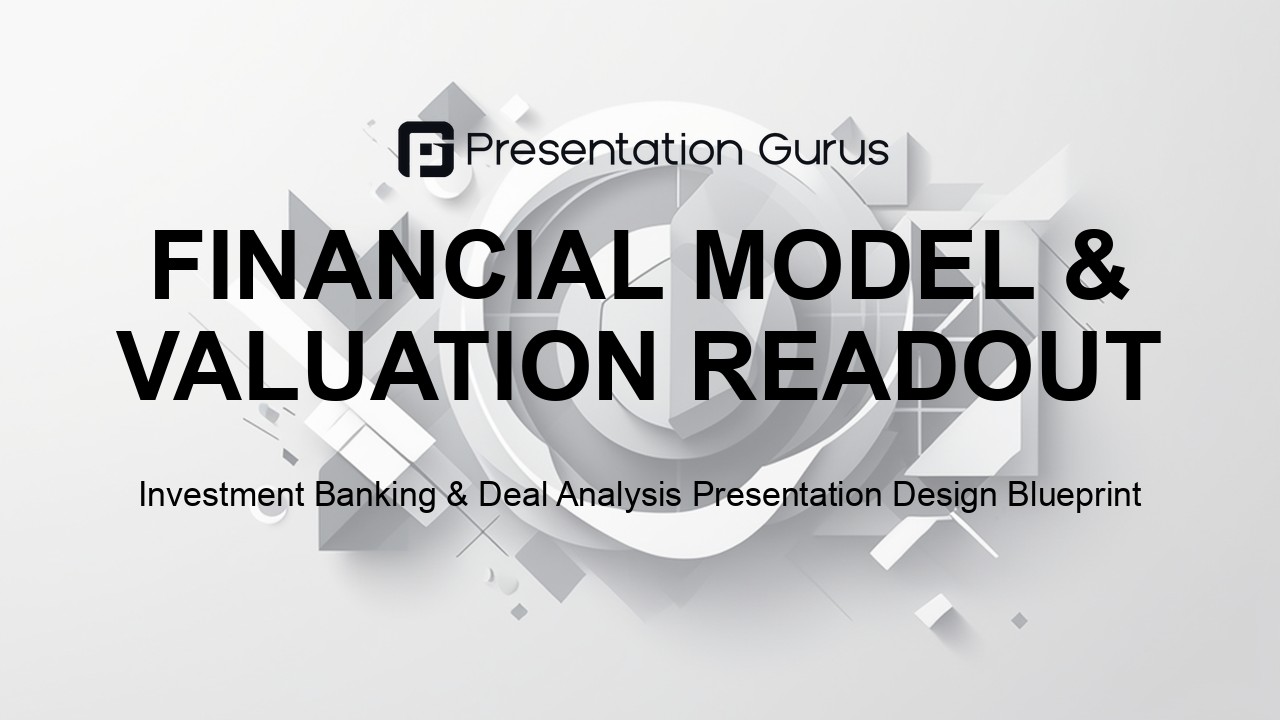 Presentation Gurus

FINANCIAL MODEL & VALUATION READOUT

Investment Banking & Deal Analysis Presentation Design Blueprint